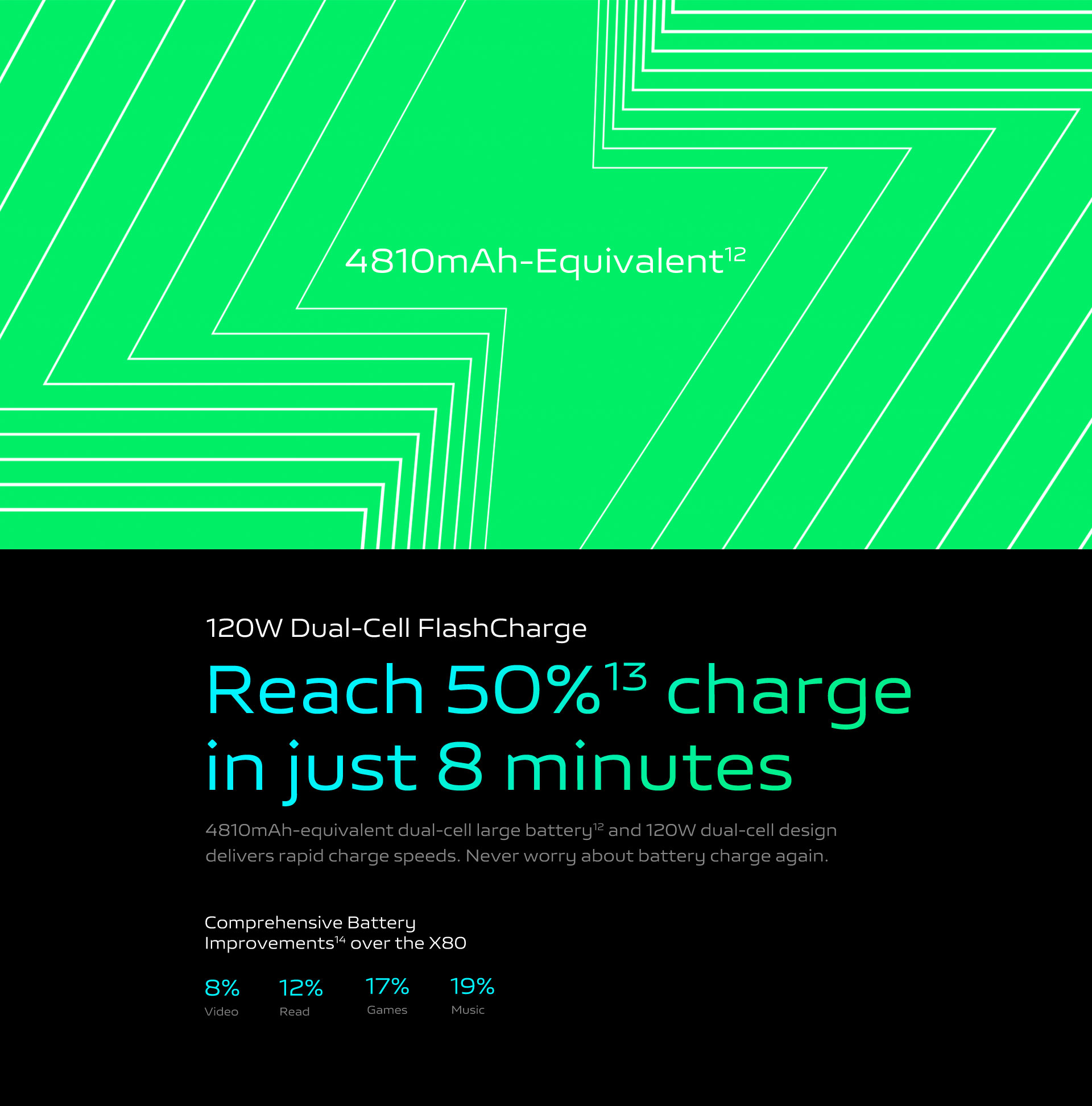 4810mAh-Equivalent$^{12}$

120W Dual-Cell FlashCharge

Reach 50%$^{13}$ charge in just 8 minutes

4810mAh-equivalent dual-cell large battery$^{12}$ and 120W dual-cell design delivers rapid charge speeds. Never worry about battery charge again.

Comprehensive Battery Improvements$^{14}$ over the X80

8%
Video

12%
Read

17%
Games

19%
Music